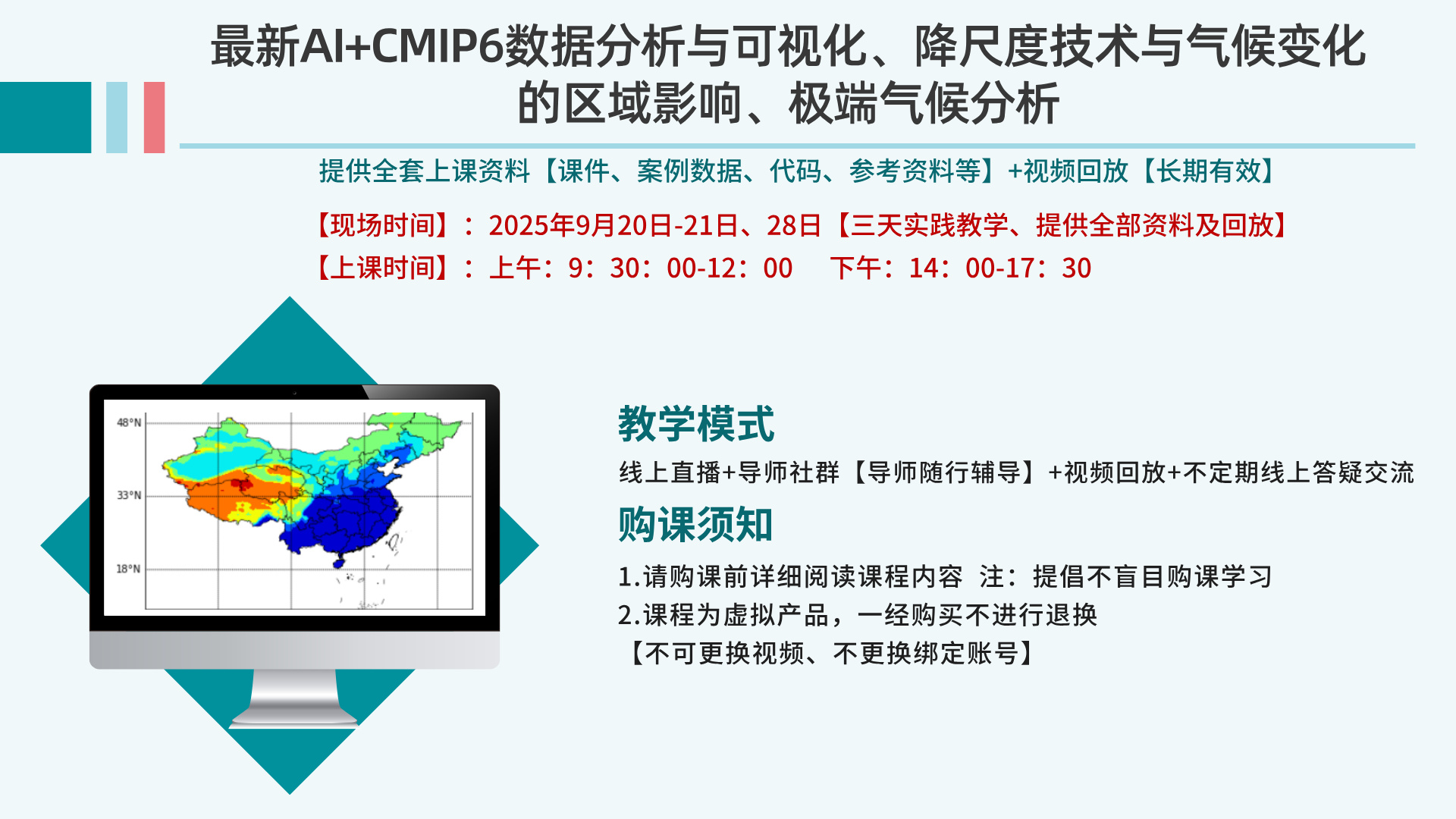 最新AI+CMIP6数据分析与可视化、降尺度技术与气候变化的区域影响、极端气候分析

提供全套上课资料【课件、案例数据、代码、参考资料等】+视频回放【长期有效】

【现场时间】：2025年9月20日-21日、28日【三天实践教学、提供全部资料及回放】
【上课时间】：上午：9：30：00-12：00　下午：14：00-17：30

48°N
33°N
18°N

教学模式
线上直播+导师社群【导师随行辅导】+视频回放+不定期线上答疑交流

购课须知
1.请购课前详细阅读课程内容　注：提倡不盲目购课学习
2.课程为虚拟产品，一经购买不进行退换
【不可更换视频、不更换绑定账号】